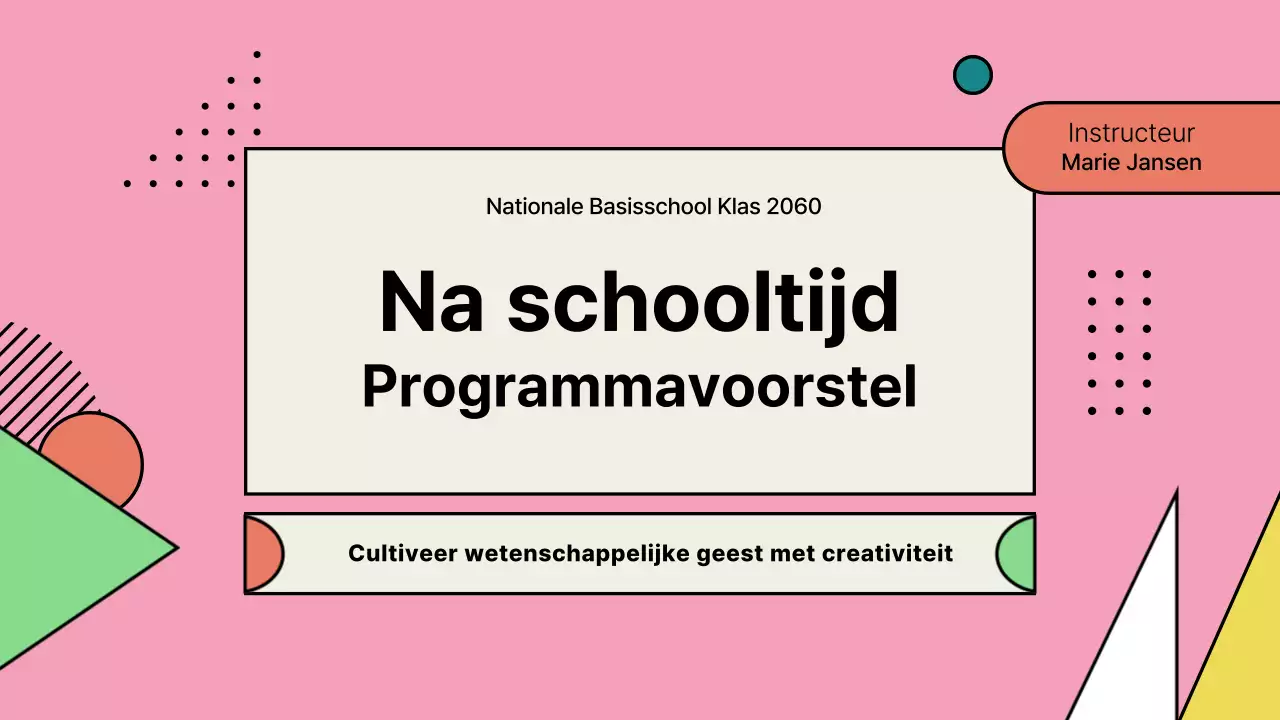 Instructeur
Marie Jansen

Nationale Basisschool Klas 2060

Na schooltijd
Programmavoorstel

Cultiveer wetenschappelijke geest met creativiteit